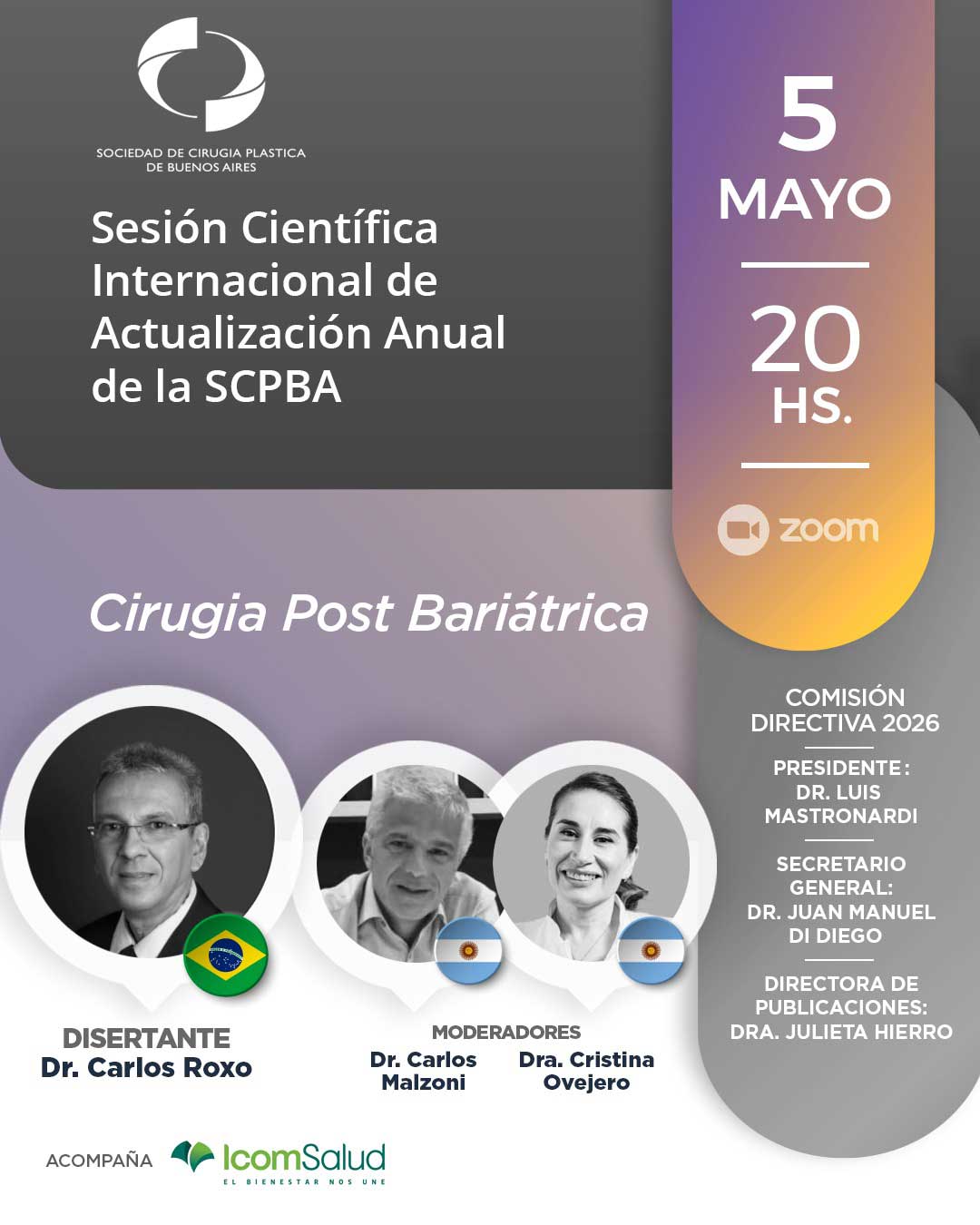 SOCIEDAD DE CIRUGIA PLASTICA DE BUENOS AIRES

Sesión Científica Internacional de Actualización Anual de la SCPBA

5 MAYO

20 HS.

zoom

Cirugia Post Bariátrica

COMISIÓN DIRECTIVA 2026

PRESIDENTE: DR. LUIS MASTRONARDI

SECRETARIO GENERAL: DR. JUAN MANUEL DI DIEGO

DIRECTORA DE PUBLICACIONES: DRA. JULIETA HIERRO

DISERTANTE
Dr. Carlos Roxo

MODERADORES
Dr. Carlos Malzoni
Dra. Cristina Ovejero

ACOMPAÑA IcomSalud EL BIENESTAR NOS UNE